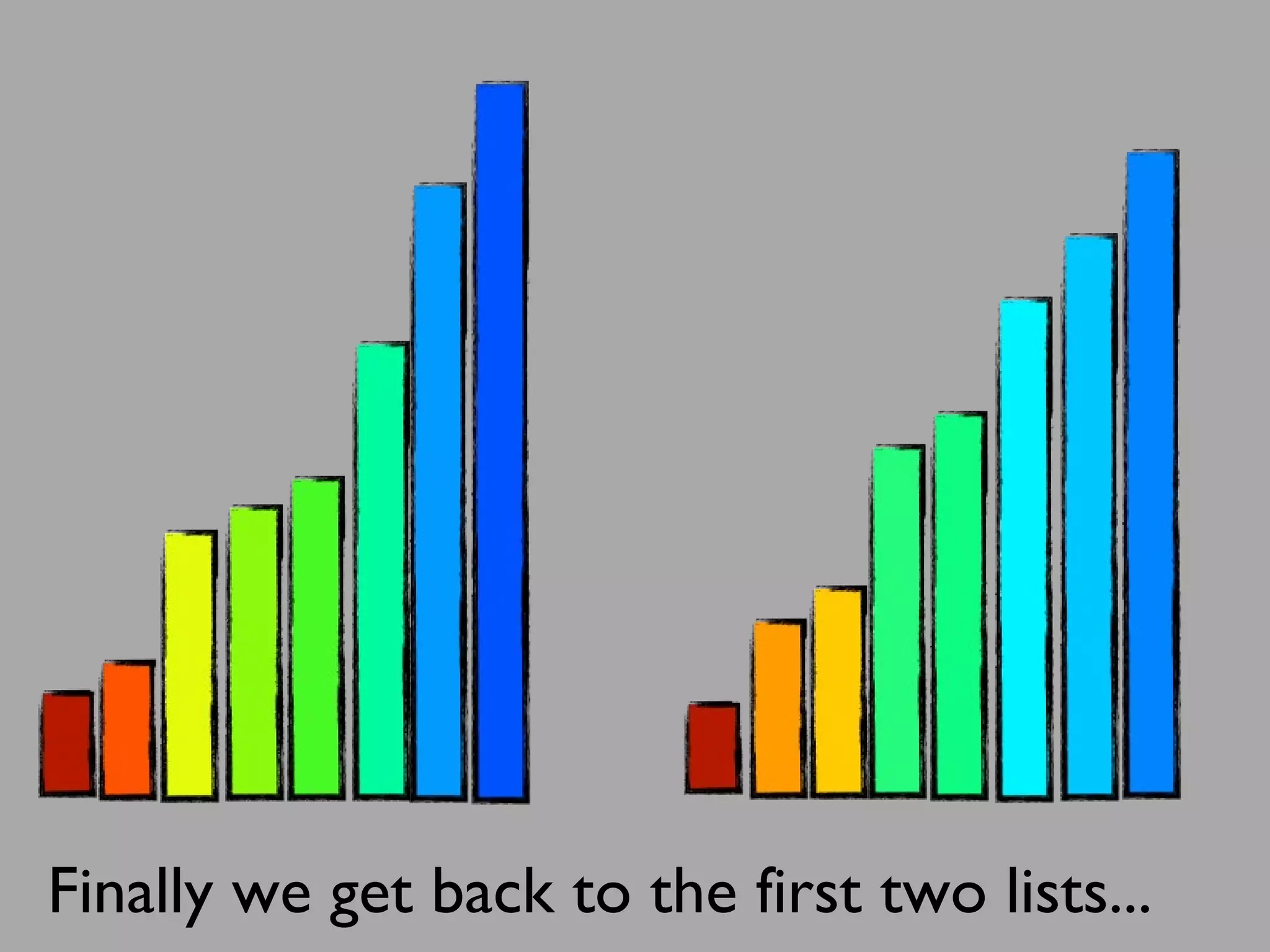 Finally we get back to the first two lists...